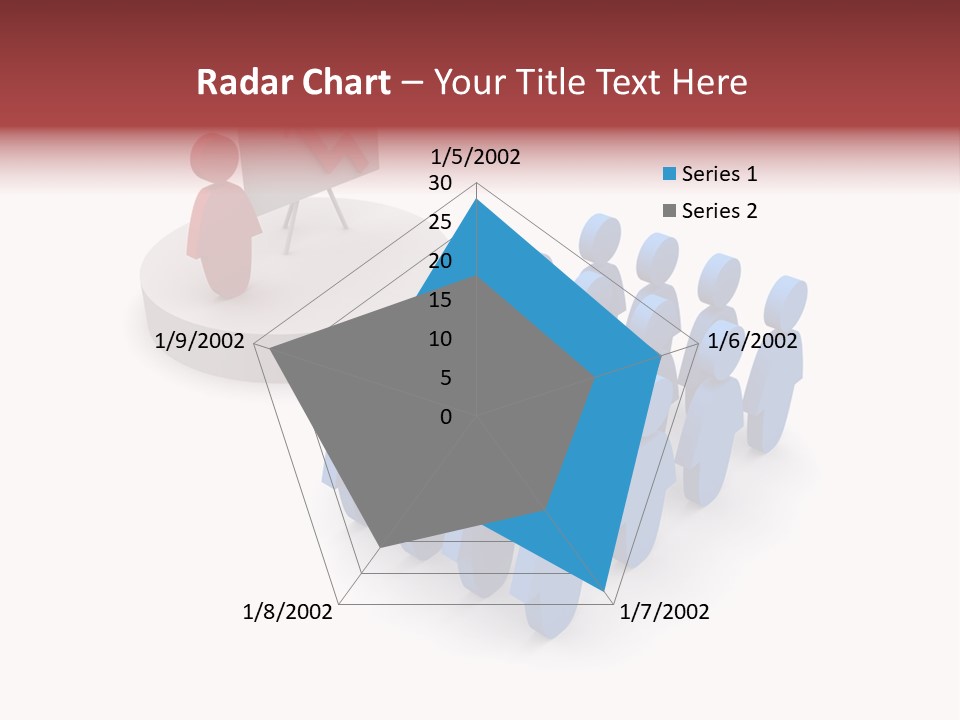 Radar Chart – Your Title Text Here

1/5/2002
30
25
20
15
10
5
0
1/6/2002
1/7/2002
1/8/2002
1/9/2002

Series 1
Series 2